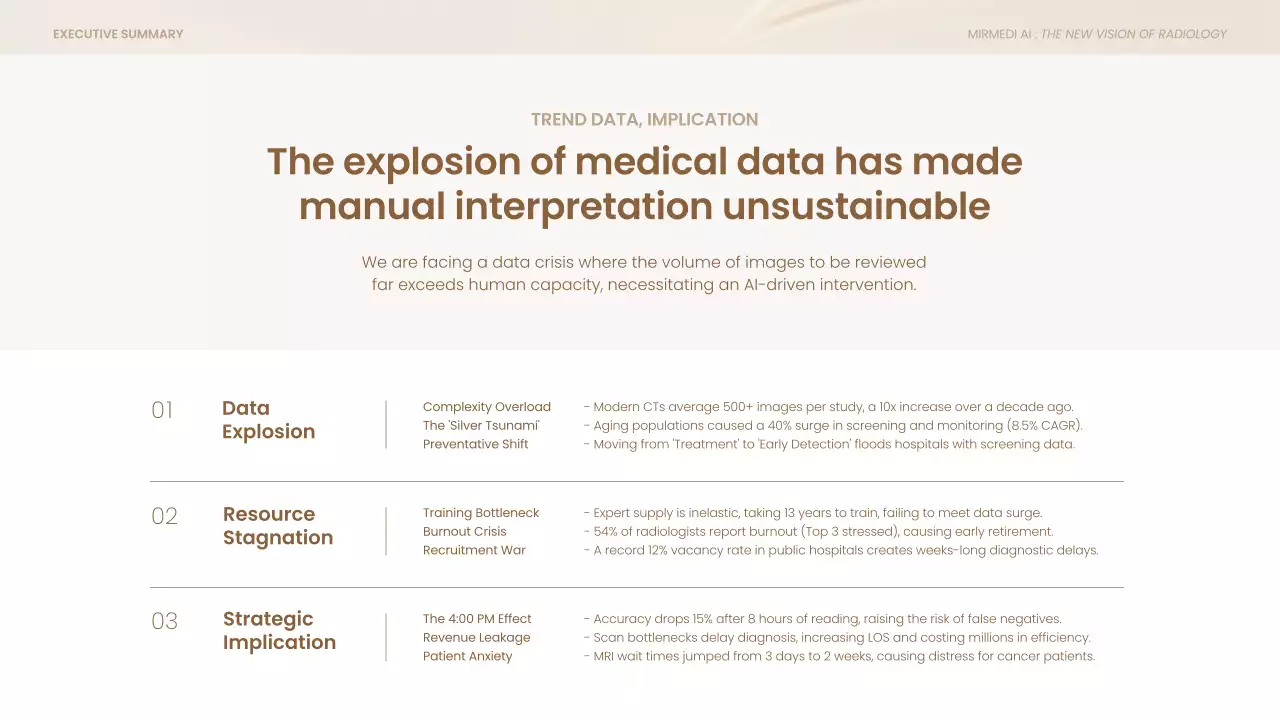 EXECUTIVE SUMMARY

MIRMEDI AI . THE NEW VISION OF RADIOLOGY

TREND DATA, IMPLICATION

The explosion of medical data has made manual interpretation unsustainable

We are facing a data crisis where the volume of images to be reviewed far exceeds human capacity, necessitating an AI-driven intervention.

01 Data Explosion

Complexity Overload - Modern CTs average 500+ images per study, a 10x increase over a decade ago.
The 'Silver Tsunami' - Aging populations caused a 40% surge in screening and monitoring (8.5% CAGR).
Preventative Shift - Moving from 'Treatment' to 'Early Detection' floods hospitals with screening data.

02 Resource Stagnation

Training Bottleneck - Expert supply is inelastic, taking 13 years to train, failing to meet data surge.
Burnout Crisis - 54% of radiologists report burnout (Top 3 stressed), causing early retirement.
Recruitment War - A record 12% vacancy rate in public hospitals creates weeks-long diagnostic delays.

03 Strategic Implication

The 4:00 PM Effect - Accuracy drops 15% after 8 hours of reading, raising the risk of false negatives.
Revenue Leakage - Scan bottlenecks delay diagnosis, increasing LOS and costing millions in efficiency.
Patient Anxiety - MRI wait times jumped from 3 days to 2 weeks, causing distress for cancer patients.